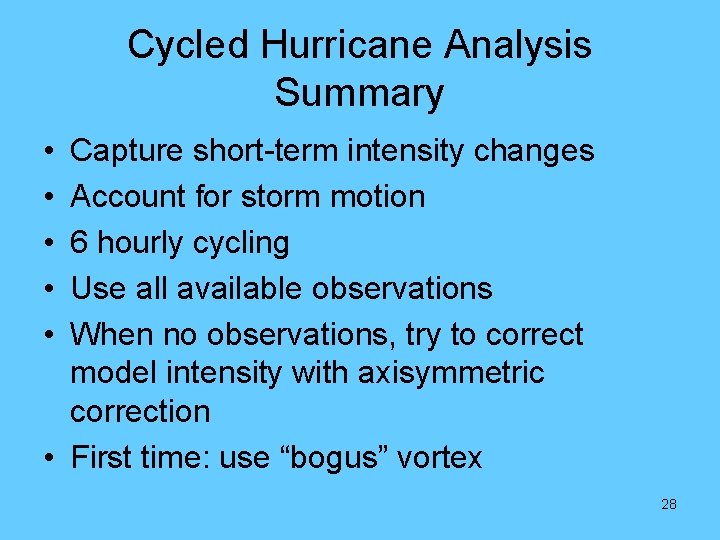 Cycled Hurricane Analysis Summary

• Capture short-term intensity changes
• Account for storm motion
• 6 hourly cycling
• Use all available observations
• When no observations, try to correct model intensity with axisymmetric correction
• First time: use “bogus” vortex

28